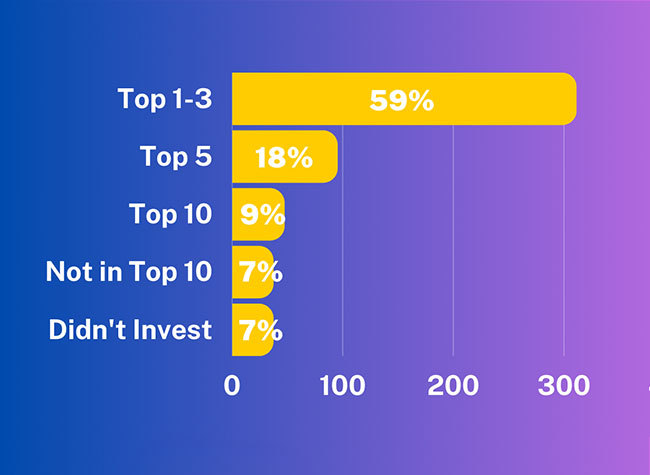 Top 1-3
59%
Top 5
18%
Top 10
9%
Not in Top 10
7%
Didn't Invest
7%
0
100
200
300